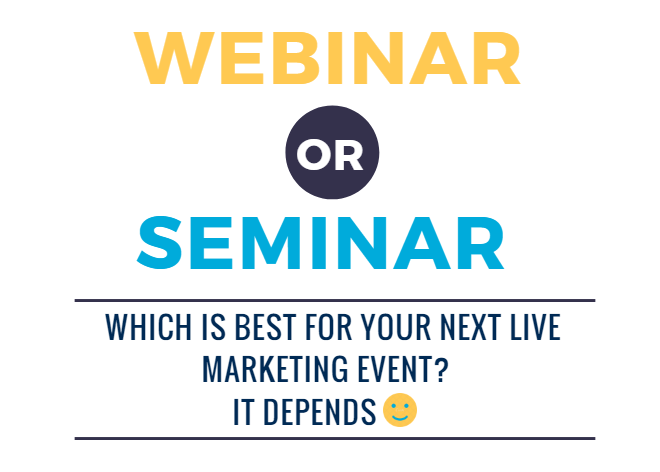 WEBINAR

OR

SEMINAR

WHICH IS BEST FOR YOUR NEXT LIVE MARKETING EVENT?
IT DEPENDS 🙂